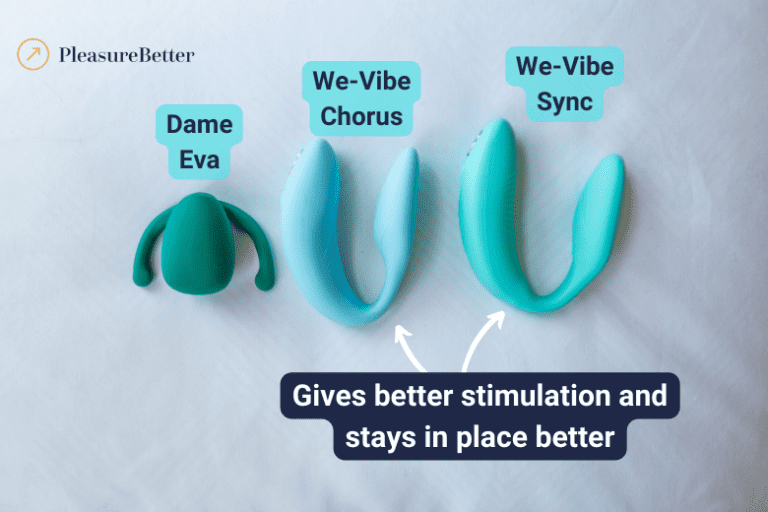 PleasureBetter

Dame Eva

We-Vibe Chorus

We-Vibe Sync

Gives better stimulation and stays in place better